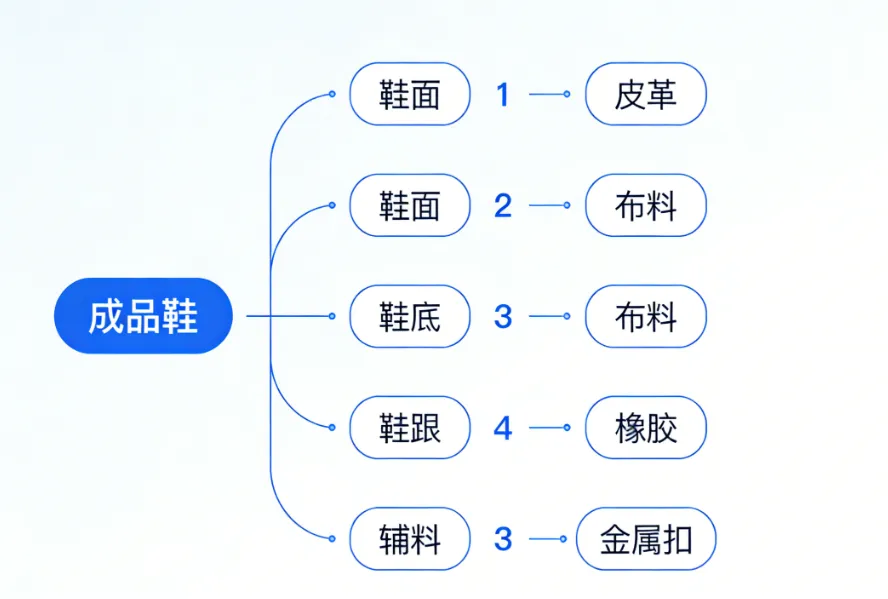 成品鞋

鞋面 1 皮革

鞋面 2 布料

鞋底 3 布料

鞋跟 4 橡胶

辅料 3 金属扣